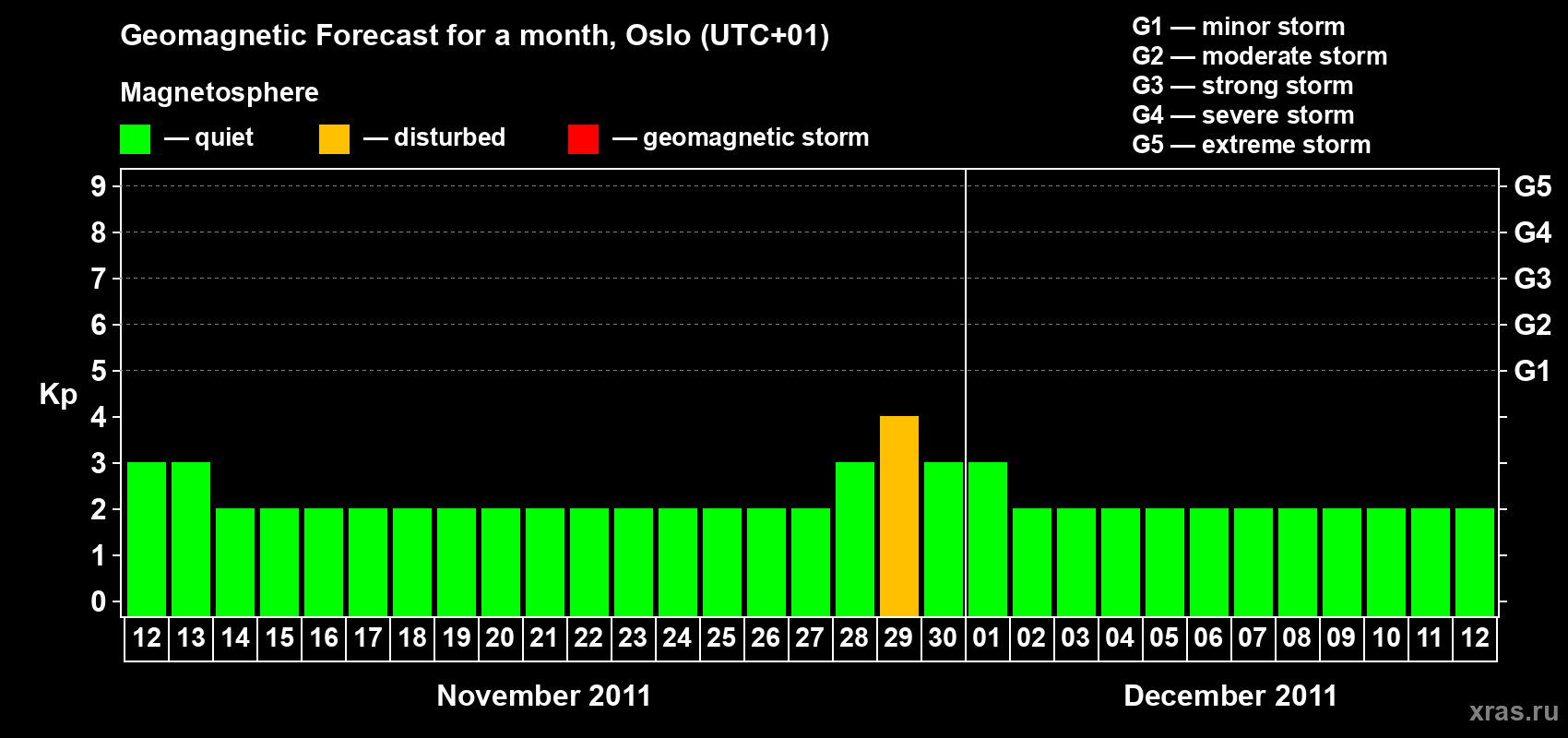 Geomagnetic Forecast for a month, Oslo (UTC+01)

Magnetosphere

— quiet — disturbed — geomagnetic storm

G1 — minor storm
G2 — moderate storm
G3 — strong storm
G4 — severe storm
G5 — extreme storm

Kp

9 8 7 6 5 4 3 2 1 0

G5 G4 G3 G2 G1

12 13 14 15 16 17 18 19 20 21 22 23 24 25 26 27 28 29 30 01 02 03 04 05 06 07 08 09 10 11 12

November 2011

December 2011

xras.ru